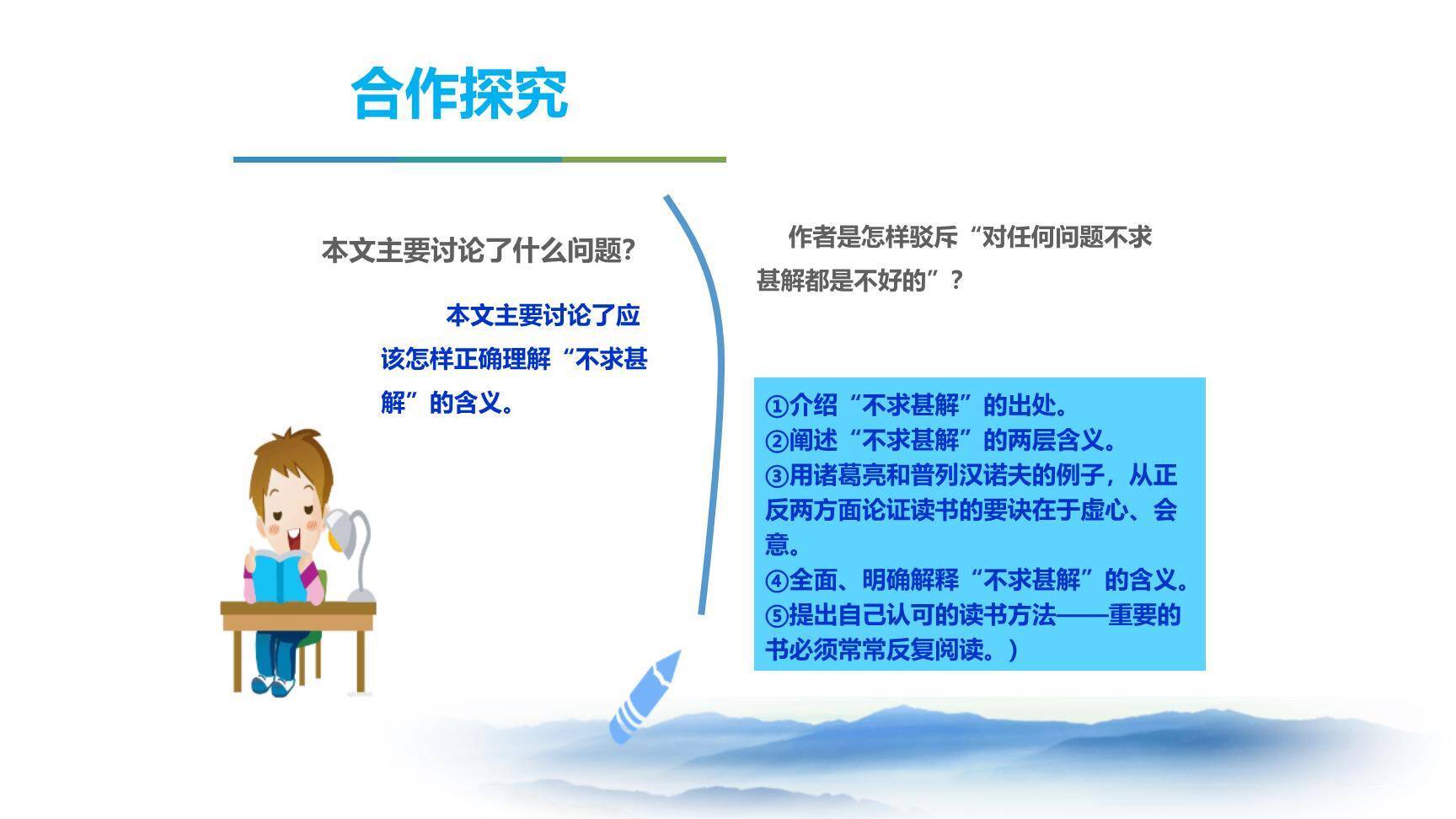 合作探究

本文主要讨论了什么问题?

本文主要讨论了应该怎样正确理解“不求甚解”的含义。

作者是怎样驳斥“对任何问题不求甚解都是不好的”？

①介绍“不求甚解”的出处。
②阐述“不求甚解”的两层含义。
③用诸葛亮和普列汉诺夫的例子，从正反两方面论证读书的要诀在于虚心、会意。
④全面、明确解释“不求甚解”的含义。
⑤提出自己认可的读书方法——重要的书必须常常反复阅读。）